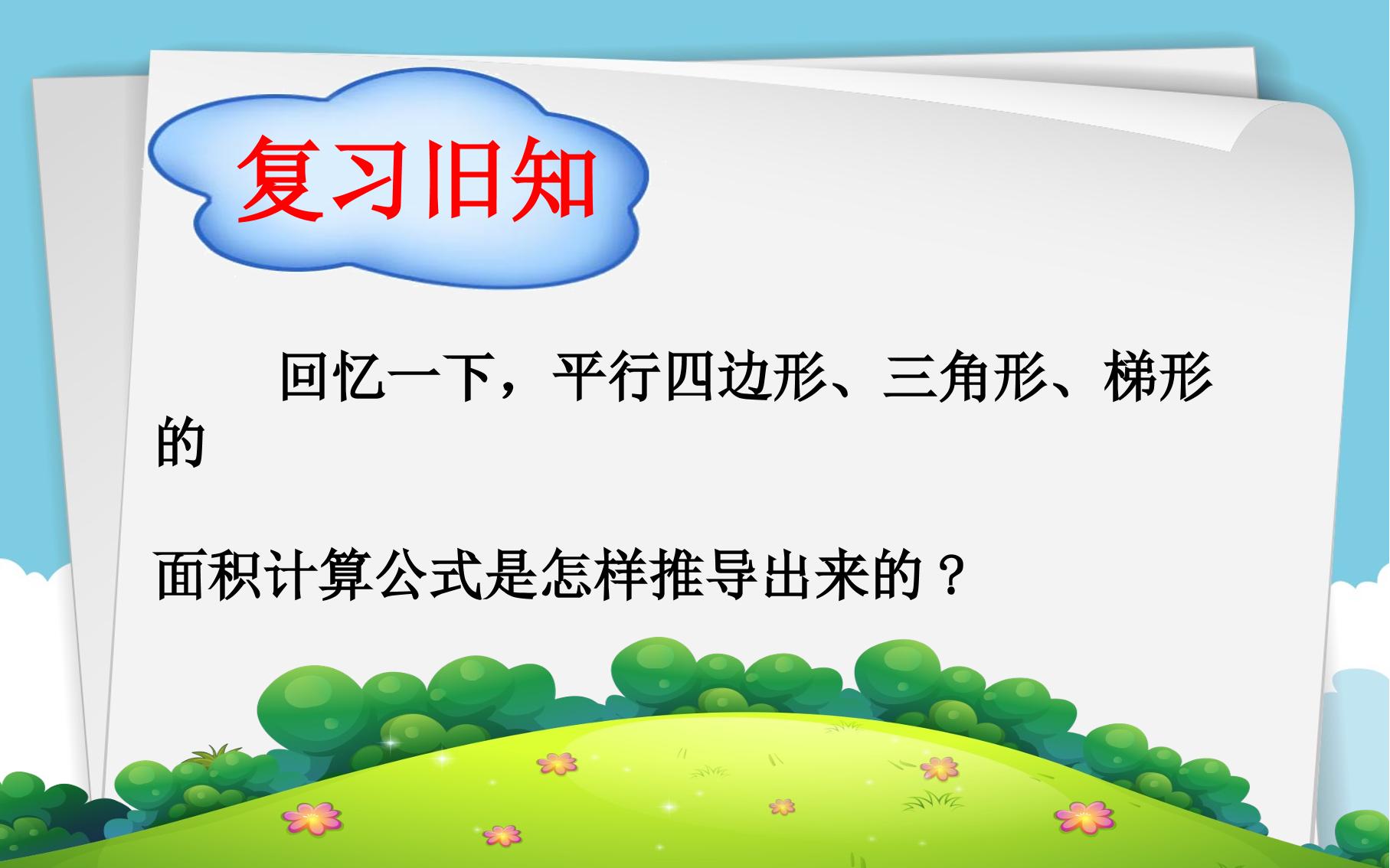 复习旧知

回忆一下，平行四边形、三角形、梯形的面积计算公式是怎样推导出来的？